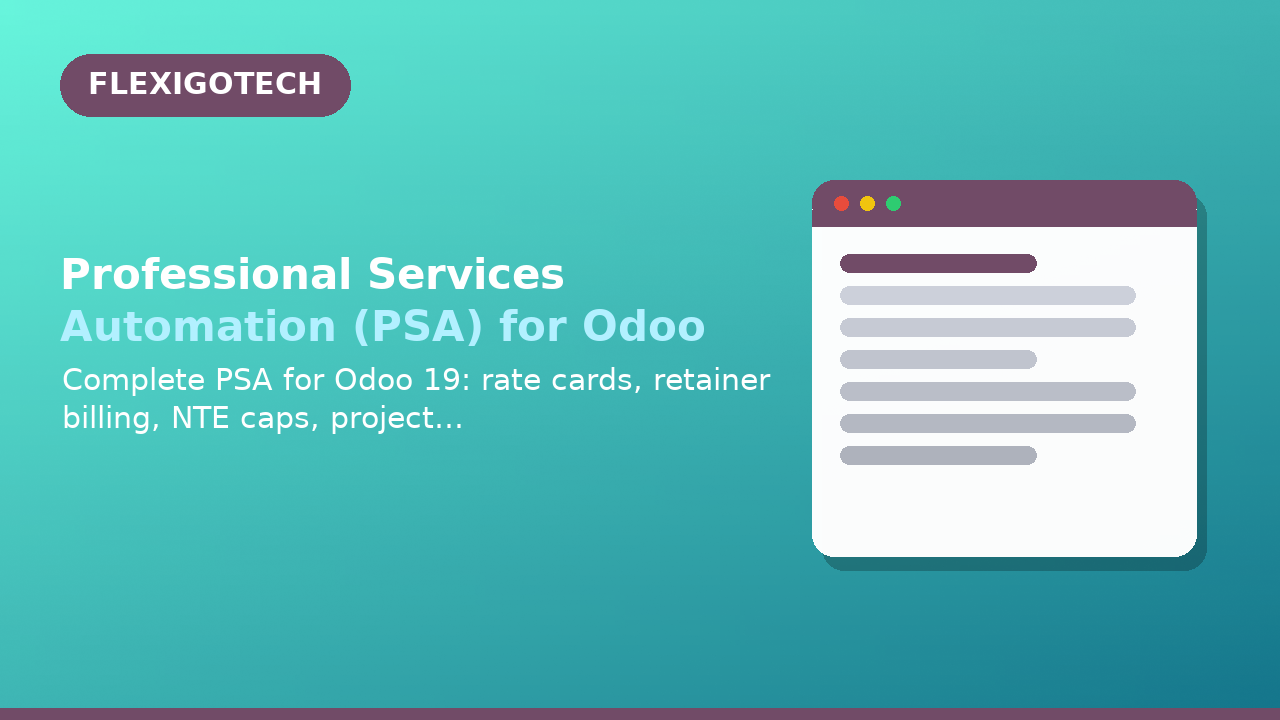 FLEXIGOTECH

Professional Services
Automation (PSA) for Odoo

Complete PSA for Odoo 19: rate cards, retainer billing, NTE caps, project...